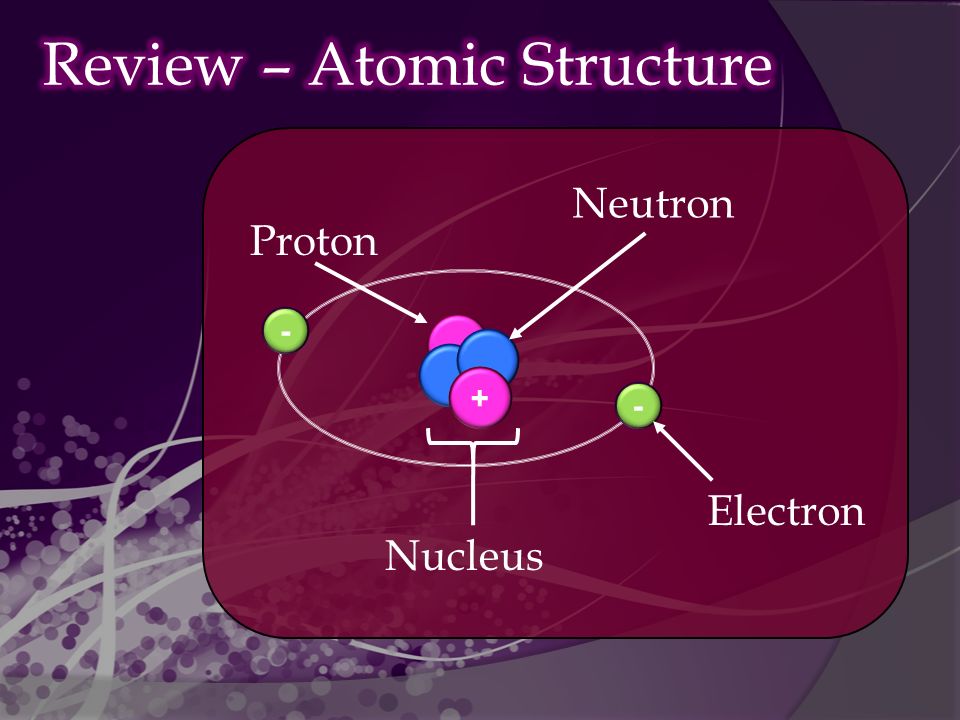 Review – Atomic Structure

Neutron

Proton

-

+

-

Electron

Nucleus